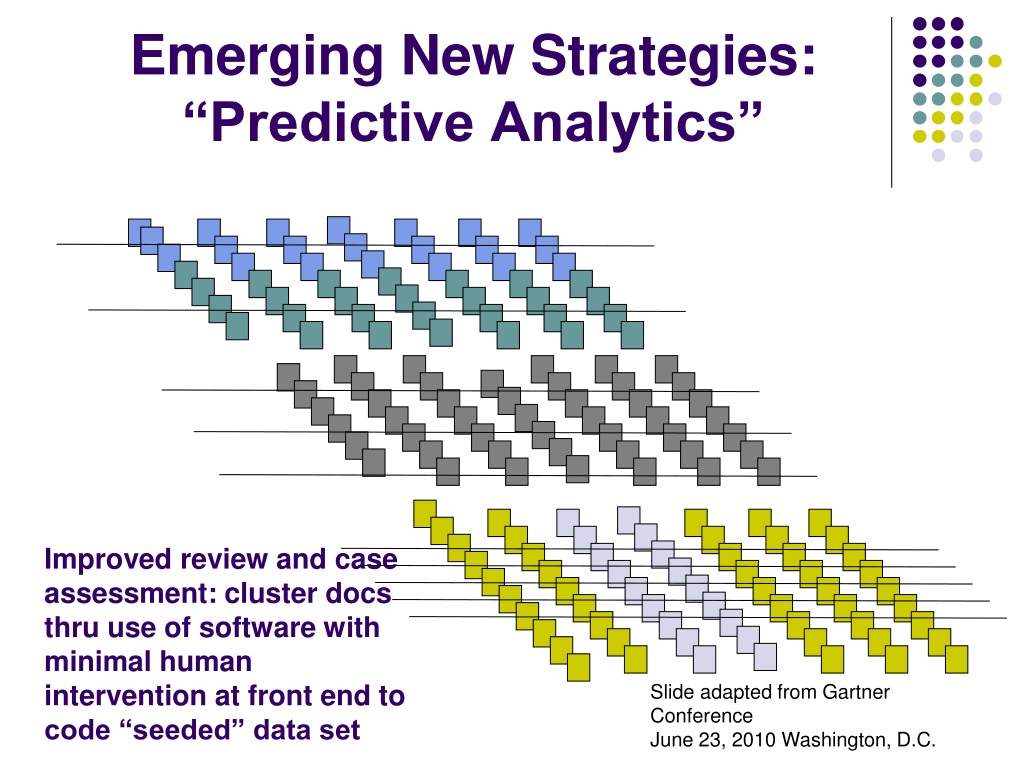 Emerging New Strategies: “Predictive Analytics”

Improved review and case assessment: cluster docs thru use of software with minimal human intervention at front end to code “seeded” data set

Slide adapted from Gartner Conference
June 23, 2010 Washington, D.C.